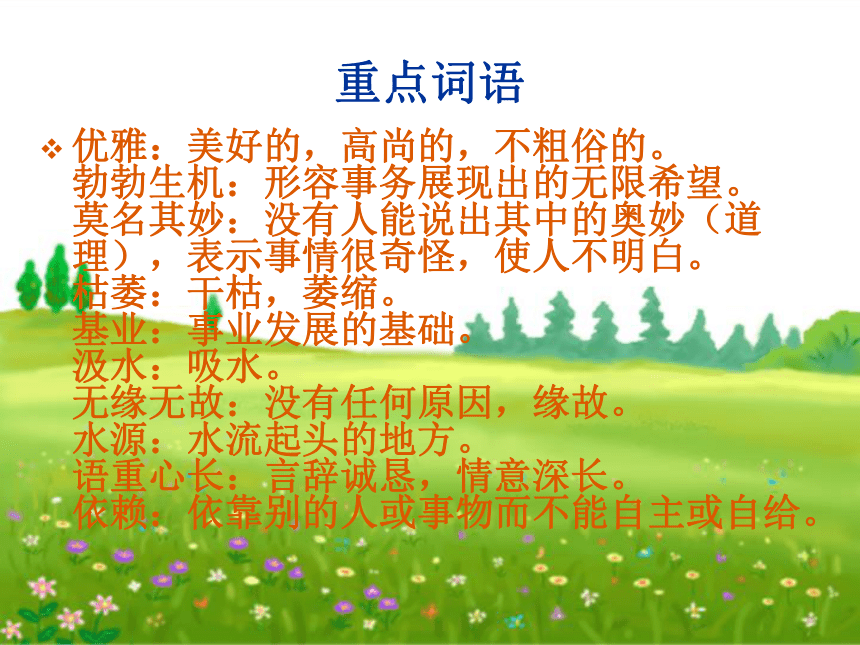 重点词语

❖ 优雅：美好的，高尚的，不粗俗的。
勃勃生机：形容事务展现出的无限希望。
莫名其妙：没有人能说出其中的奥妙（道理），表示事情很奇怪，使人不明白。
枯萎：干枯，萎缩。
基业：事业发展的基础。
汲水：吸水。
无缘无故：没有任何原因，缘故。
水源：水流起头的地方。
语重心长：言辞诚恳，情意深长。
依赖：依靠别的人或事物而不能自主或自给。